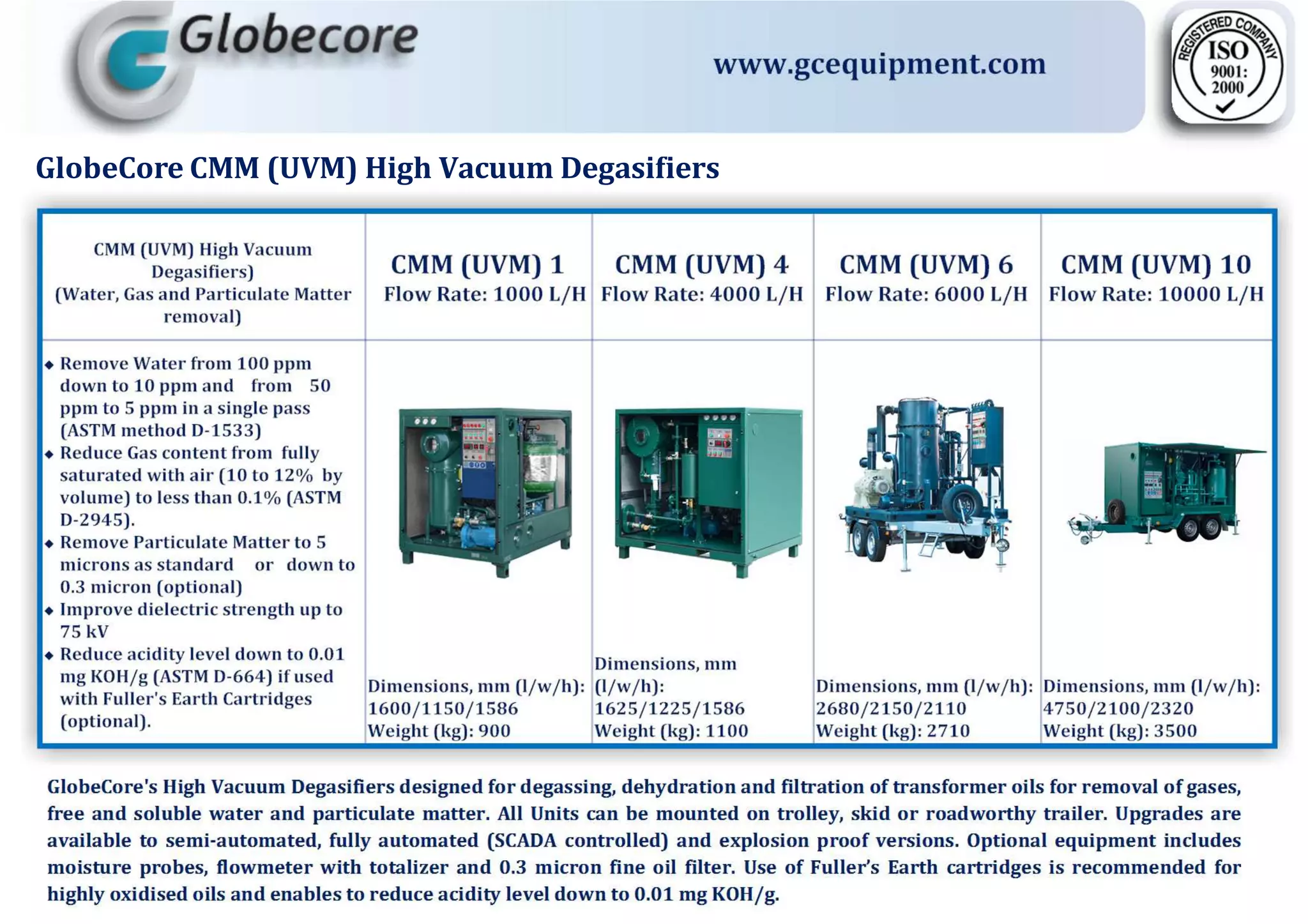 Globecore

www.gcequipment.com

REGISTERED COMPANY ISO 9001: 2000

GlobeCore CMM (UVM) High Vacuum Degasifiers

| CMM (UVM) High Vacuum Degasifiers) (Water, Gas and Particulate Matter removal) | CMM (UVM) 1 Flow Rate: 1000 L/H | CMM (UVM) 4 Flow Rate: 4000 L/H | CMM (UVM) 6 Flow Rate: 6000 L/H | CMM (UVM) 10 Flow Rate: 10000 L/H |
|---|---|---|---|---|
| ◆ Remove Water from 100 ppm down to 10 ppm and from 50 ppm to 5 ppm in a single pass (ASTM method D-1533) ◆ Reduce Gas content from fully saturated with air (10 to 12% by volume) to less than 0.1% (ASTM D-2945). ◆ Remove Particulate Matter to 5 microns as standard or down to 0.3 micron (optional) ◆ Improve dielectric strength up to 75 kV ◆ Reduce acidity level down to 0.01 mg KOH/g (ASTM D-664) if used with Fuller's Earth Cartridges (optional). | Dimensions, mm (l/w/h): 1600/1150/1586 Weight (kg): 900 | Dimensions, mm (l/w/h): 1625/1225/1586 Weight (kg): 1100 | Dimensions, mm (l/w/h): 2680/2150/2110 Weight (kg): 2710 | Dimensions, mm (l/w/h): 4750/2100/2320 Weight (kg): 3500 |

GlobeCore's High Vacuum Degasifiers designed for degassing, dehydration and filtration of transformer oils for removal of gases, free and soluble water and particulate matter. All Units can be mounted on trolley, skid or roadworthy trailer. Upgrades are available to semi-automated, fully automated (SCADA controlled) and explosion proof versions. Optional equipment includes moisture probes, flowmeter with totalizer and 0.3 micron fine oil filter. Use of Fuller's Earth cartridges is recommended for highly oxidised oils and enables to reduce acidity level down to 0.01 mg KOH/g.